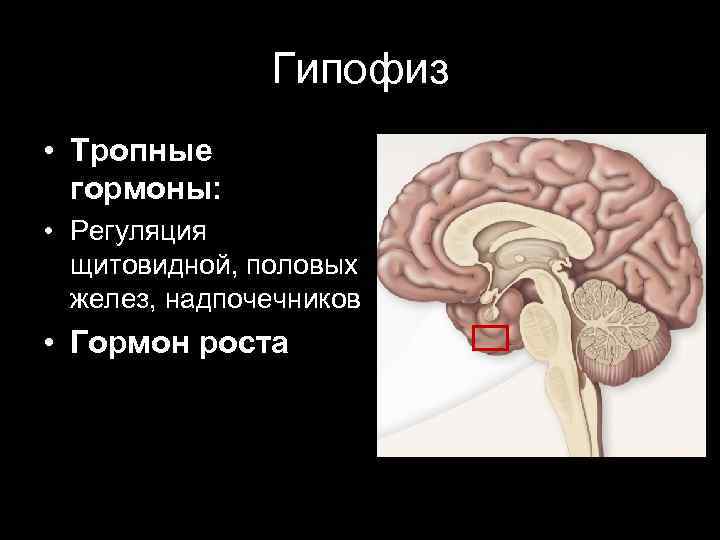 Гипофиз

• Тропные гормоны:
• Регуляция щитовидной, половых желез, надпочечников
• Гормон роста